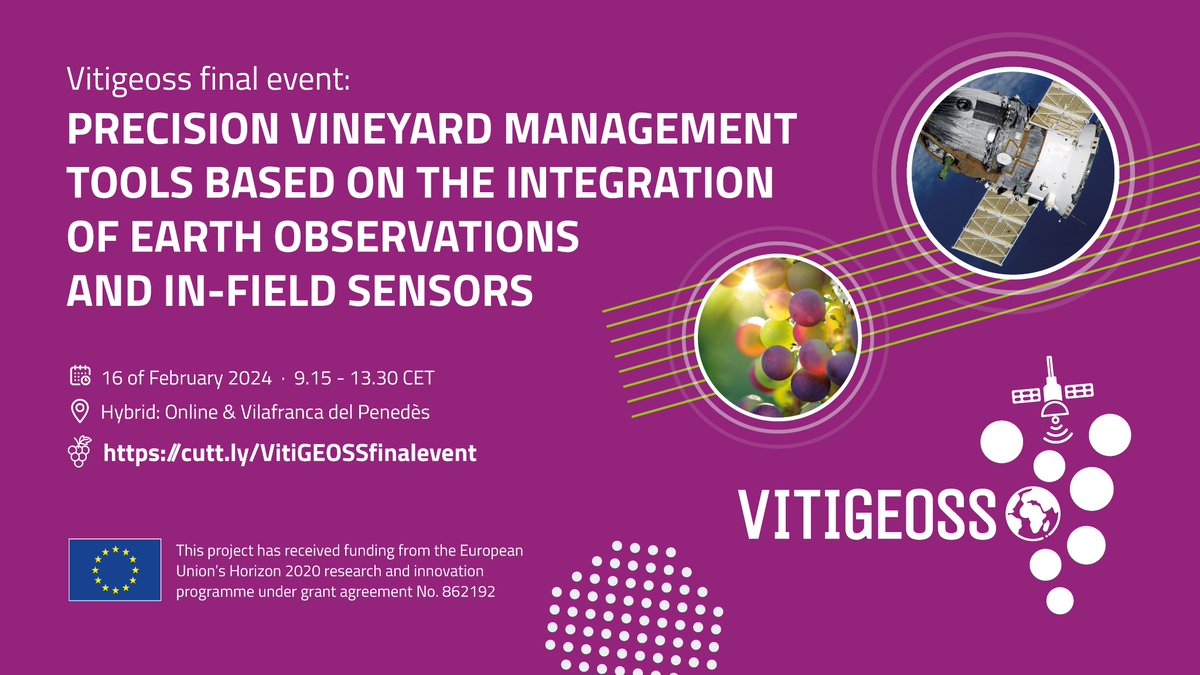 Vitigeoss final event:
PRECISION VINEYARD MANAGEMENT TOOLS BASED ON THE INTEGRATION OF EARTH OBSERVATIONS AND IN-FIELD SENSORS

16 of February 2024 · 9.15 - 13.30 CET
Hybrid: Online & Vilafranca del Penedès
https://cutt.ly/VitiGEOSSfinalevent

VITIGEOSS

This project has received funding from the European Union's Horizon 2020 research and innovation programme under grant agreement No. 862192